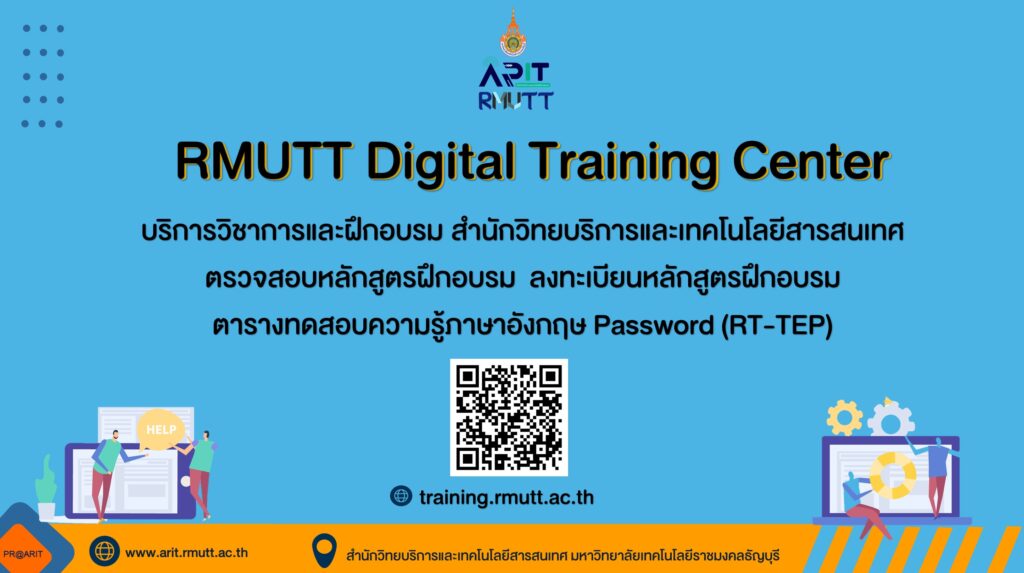 ARIT
RMUTT

RMUTT Digital Training Center

บริการวิชาการและฝึกอบรม สำนักวิทยบริการและเทคโนโลยีสารสนเทศ

ตรวจสอบหลักสูตรฝึกอบรม ลงทะเบียนหลักสูตรฝึกอบรม

ตารางทดสอบความรู้ภาษาอังกฤษ Password (RT-TEP)

HELP

training.rmutt.ac.th

PR@ARIT

www.arit.rmutt.ac.th

สำนักวิทยบริการและเทคโนโลยีสารสนเทศ มหาวิทยาลัยเทคโนโลยีราชมงคลธัญบุรี